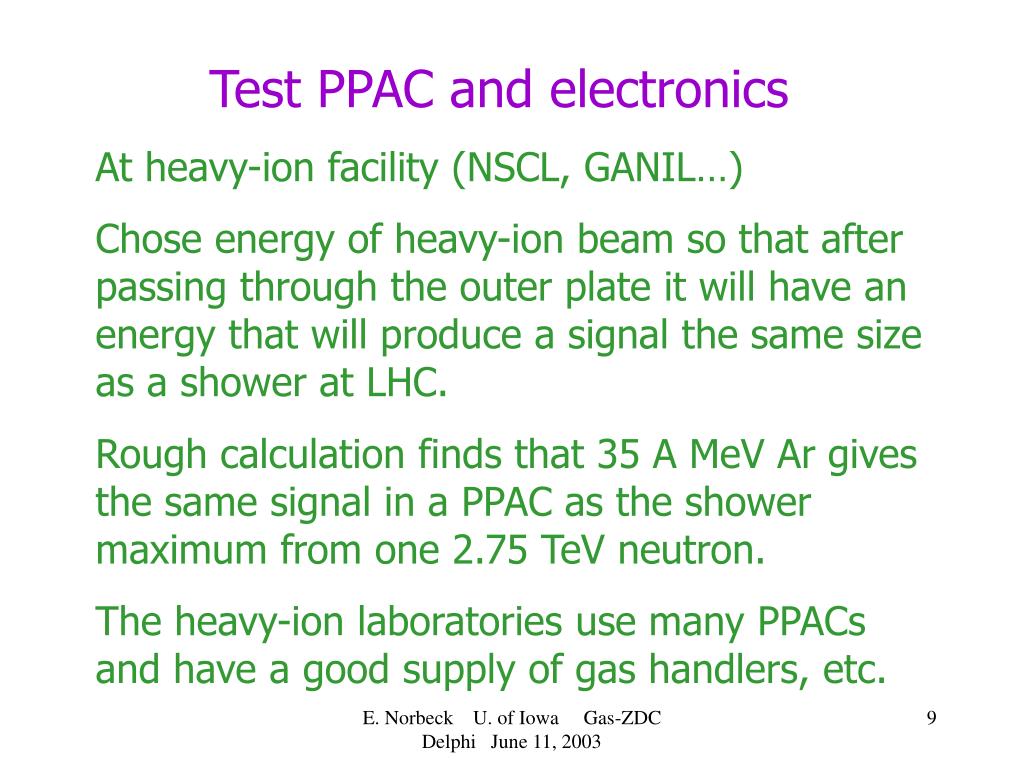 Test PPAC and electronics

At heavy-ion facility (NSCL, GANIL…)

Chose energy of heavy-ion beam so that after passing through the outer plate it will have an energy that will produce a signal the same size as a shower at LHC.

Rough calculation finds that 35 A MeV Ar gives the same signal in a PPAC as the shower maximum from one 2.75 TeV neutron.

The heavy-ion laboratories use many PPACs and have a good supply of gas handlers, etc.

E. Norbeck U. of Iowa Gas-ZDC Delphi June 11, 2003

9